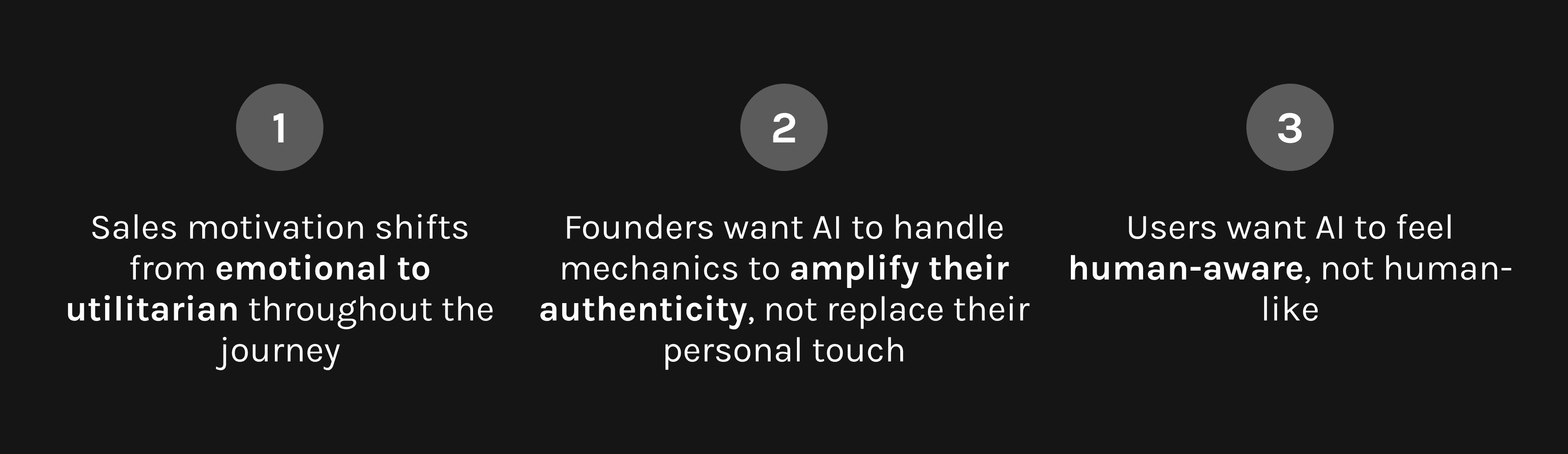 1

Sales motivation shifts from emotional to utilitarian throughout the journey

2

Founders want AI to handle mechanics to amplify their authenticity, not replace their personal touch

3

Users want AI to feel human-aware, not human-like